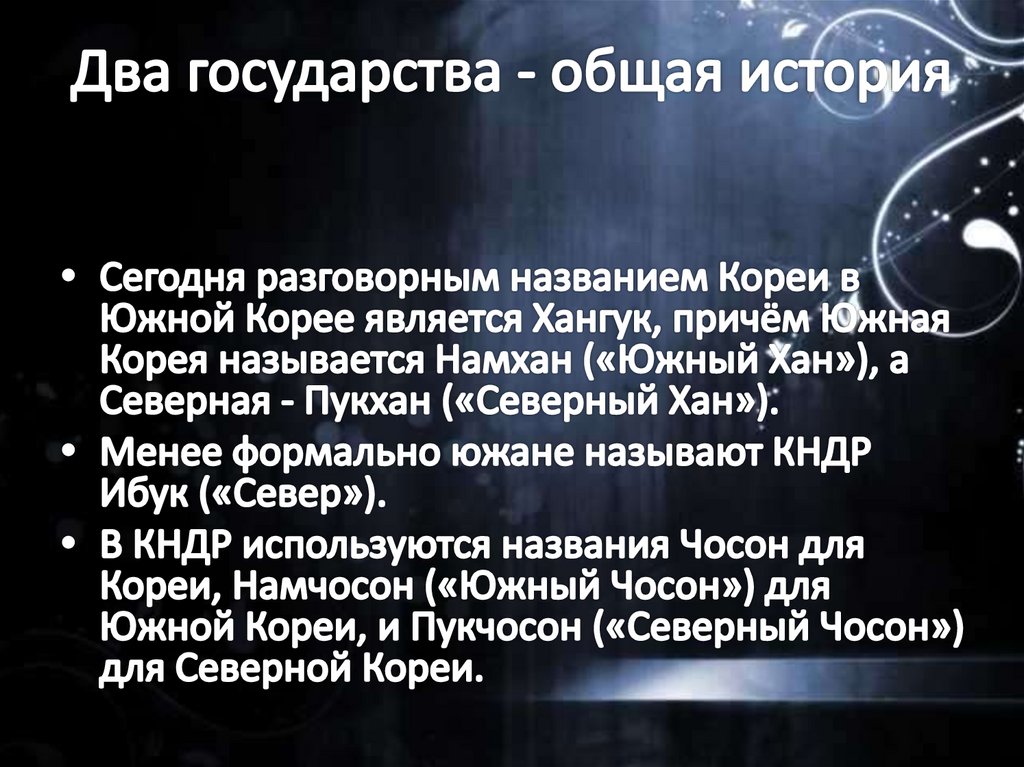 Два государства - общая история

• Сегодня разговорным названием Кореи в Южной Корее является Хангук, причём Южная Корея называется Намхан («Южный Хан»), а Северная - Пукхан («Северный Хан»).
• Менее формально южане называют КНДР Ибук («Север»).
• В КНДР используются названия Чосон для Кореи, Намчосон («Южный Чосон») для Южной Кореи, и Пукчосон («Северный Чосон») для Северной Кореи.